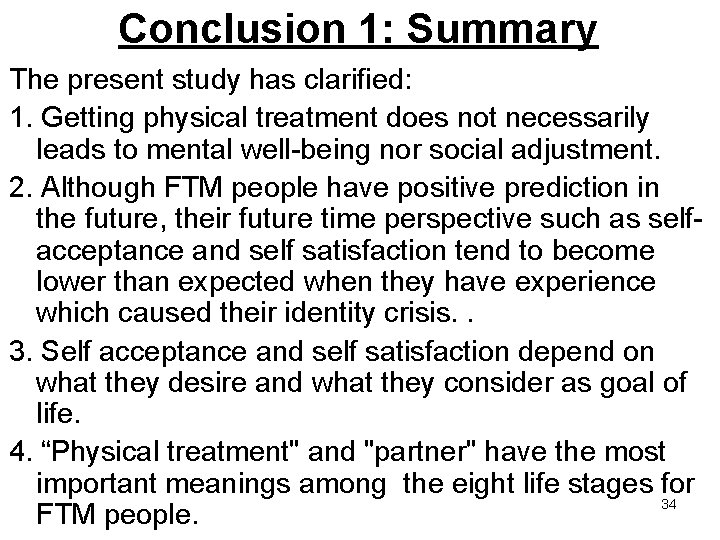 Conclusion 1: Summary

The present study has clarified:

1. Getting physical treatment does not necessarily leads to mental well-being nor social adjustment.

2. Although FTM people have positive prediction in the future, their future time perspective such as self-acceptance and self satisfaction tend to become lower than expected when they have experience which caused their identity crisis. .

3. Self acceptance and self satisfaction depend on what they desire and what they consider as goal of life.

4. “Physical treatment" and "partner" have the most important meanings among the eight life stages for FTM people.

34